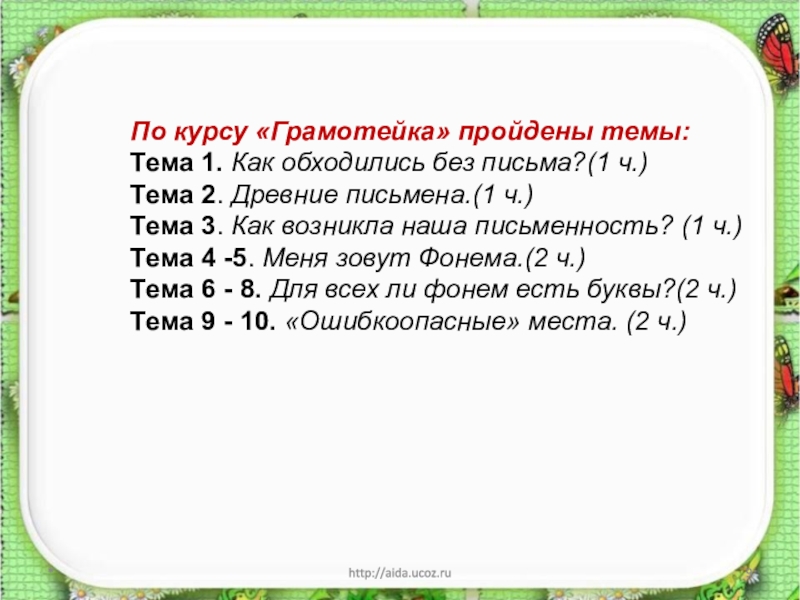 По курсу «Грамотейка» пройдены темы:
Тема 1. Как обходились без письма?(1 ч.)
Тема 2. Древние письмена.(1 ч.)
Тема 3. Как возникла наша письменность? (1 ч.)
Тема 4 -5. Меня зовут Фонема.(2 ч.)
Тема 6 - 8. Для всех ли фонем есть буквы?(2 ч.)
Тема 9 - 10. «Ошибкоопасные» места. (2 ч.)

http://aida.ucoz.ru